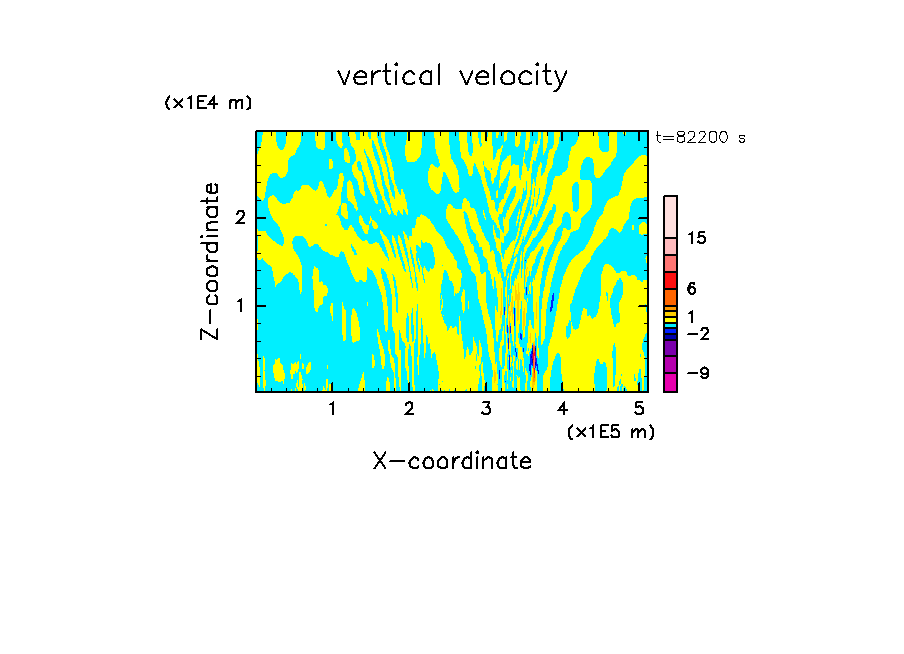 vertical velocity

(x1E4 m)

t=82200 s

Z-coordinate

2

1

15

6

1

−2

−9

1 2 3 4 5

(x1E5 m)

X-coordinate